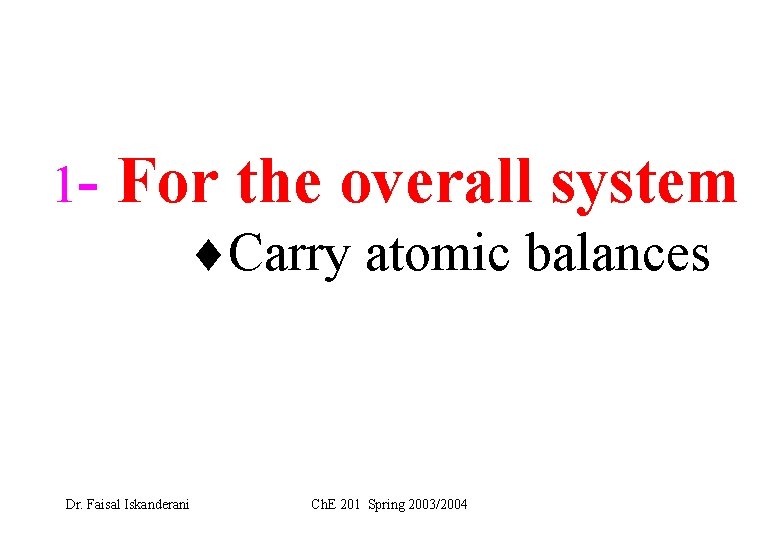 1- For the overall system

♦Carry atomic balances

Dr. Faisal Iskanderani ChE 201 Spring 2003/2004